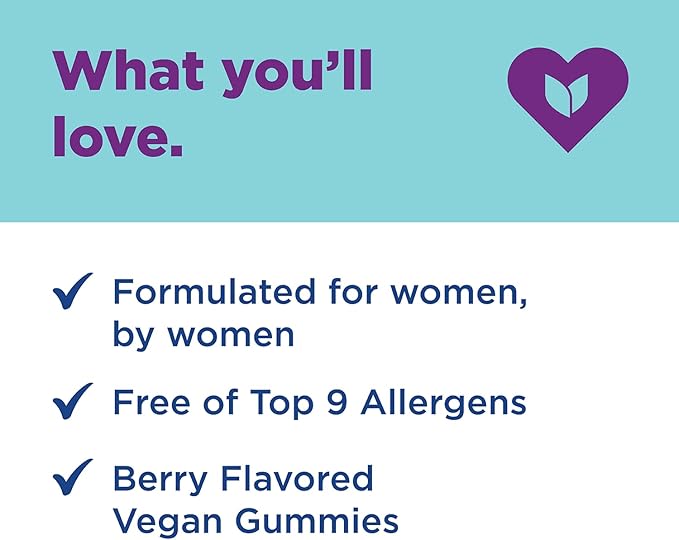 What you'll love.

✓ Formulated for women, by women

✓ Free of Top 9 Allergens

✓ Berry Flavored Vegan Gummies